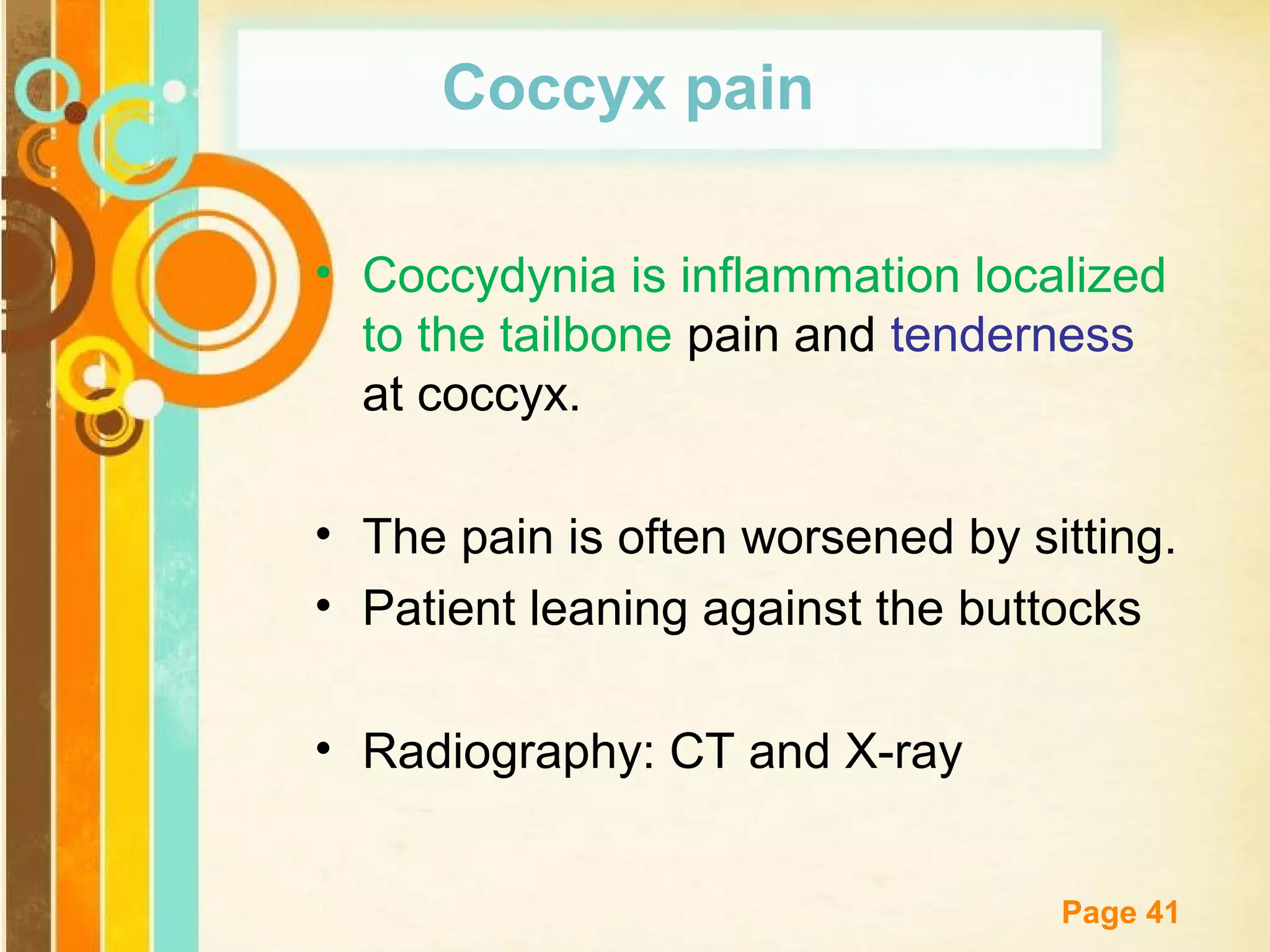 Coccyx pain

• Coccydynia is inflammation localized to the tailbone pain and tenderness at coccyx.

• The pain is often worsened by sitting.
• Patient leaning against the buttocks

• Radiography: CT and X-ray

Page 41